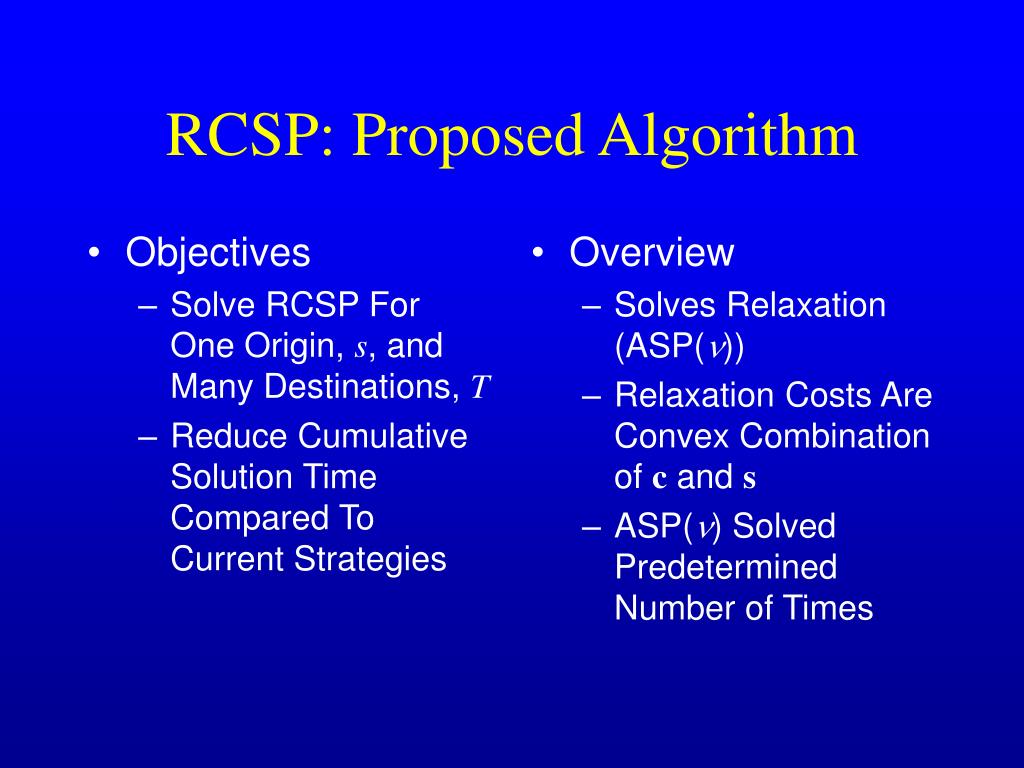 RCSP: Proposed Algorithm

• Objectives
– Solve RCSP For One Origin, $s$, and Many Destinations, $T$
– Reduce Cumulative Solution Time Compared To Current Strategies

• Overview
– Solves Relaxation (ASP($\nu$))
– Relaxation Costs Are Convex Combination of $\mathbf{c}$ and $\mathbf{s}$
– ASP($\nu$) Solved Predetermined Number of Times